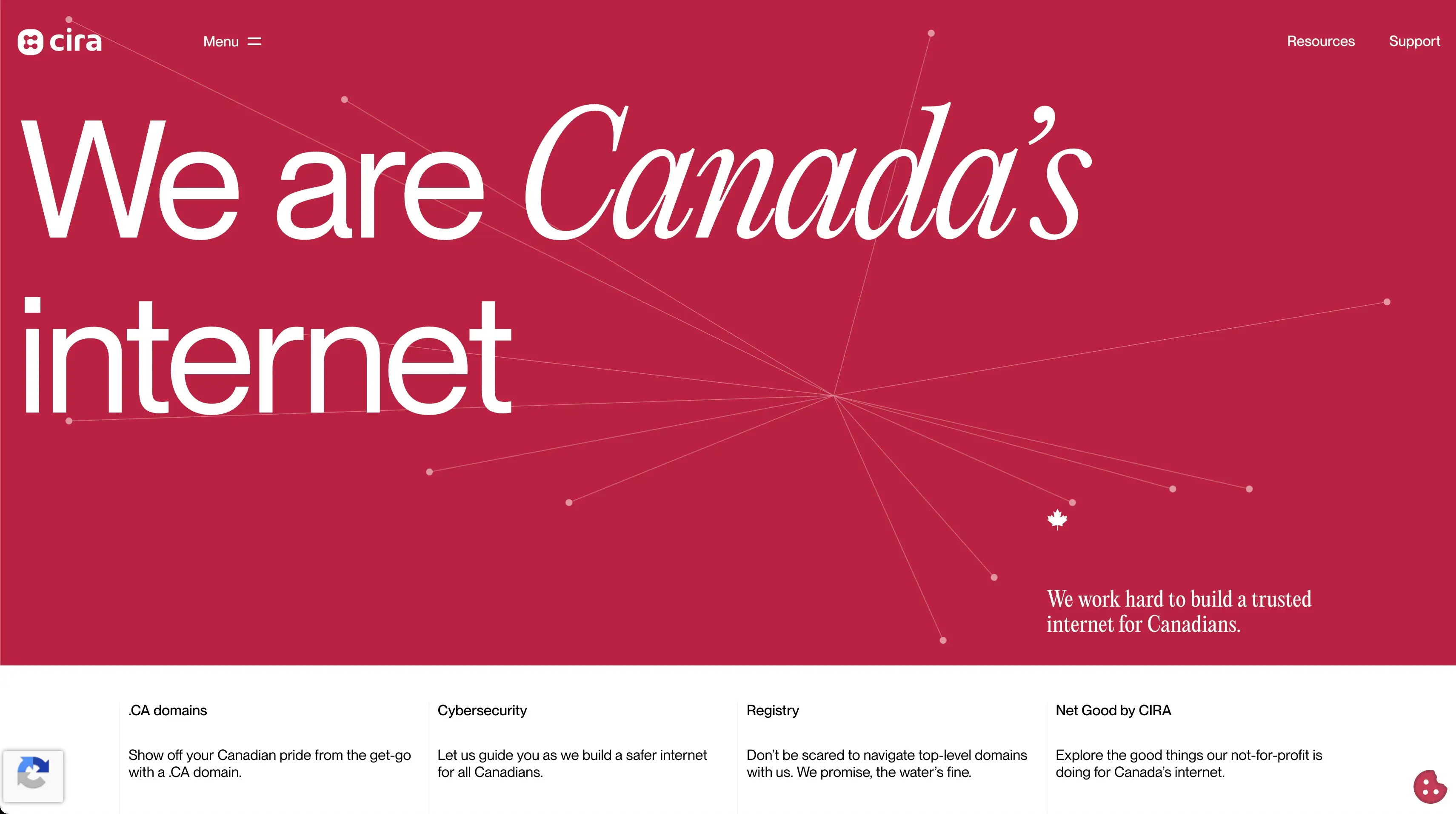 cira

Menu

Resources

Support

We are Canada's internet

We work hard to build a trusted internet for Canadians.

.CA domains

Show off your Canadian pride from the get-go with a .CA domain.

Cybersecurity

Let us guide you as we build a safer internet for all Canadians.

Registry

Don't be scared to navigate top-level domains with us. We promise, the water's fine.

Net Good by CIRA

Explore the good things our not-for-profit is doing for Canada's internet.